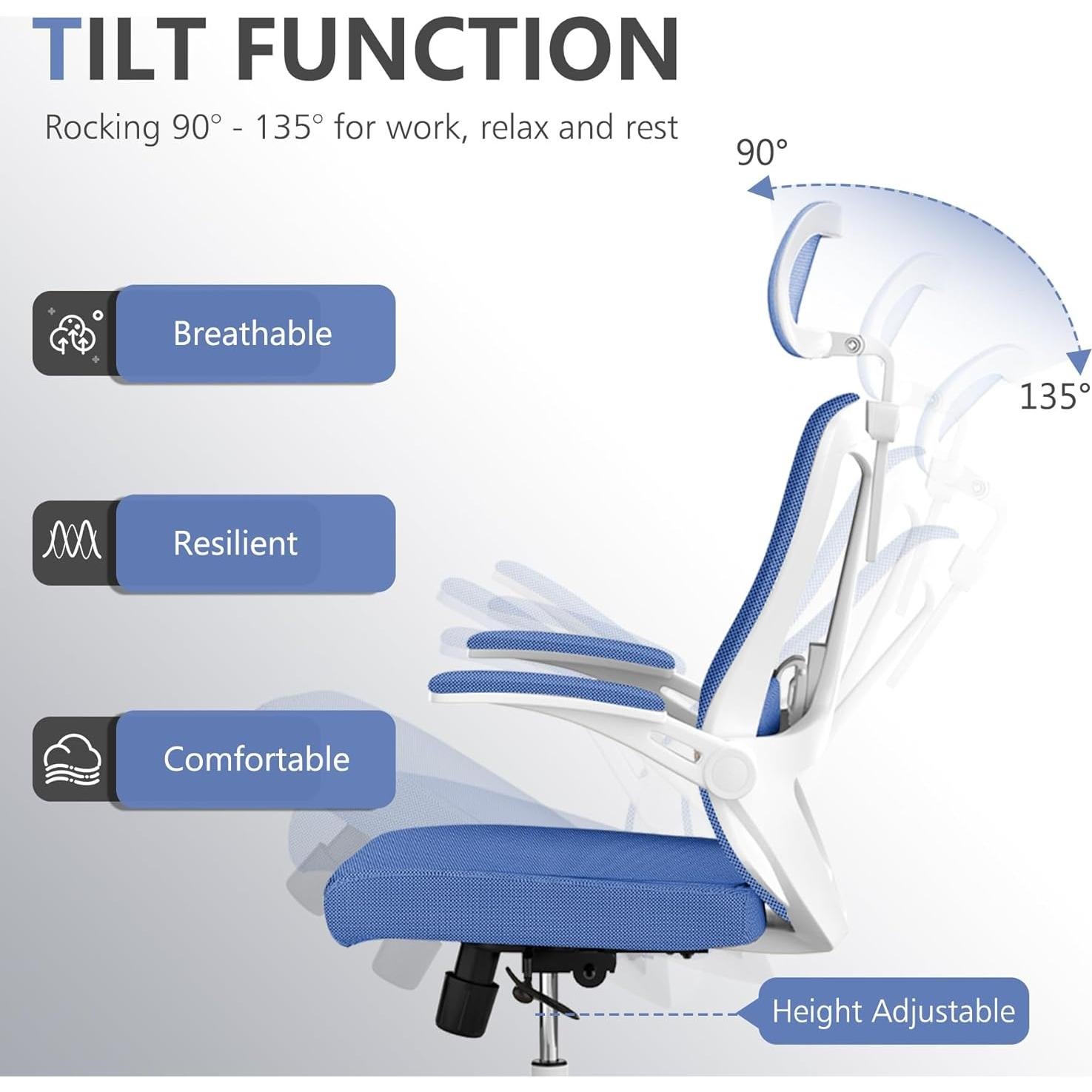 TILT FUNCTION

Rocking 90° - 135° for work, relax and rest

90°

135°

Breathable

Resilient

Comfortable

Height Adjustable